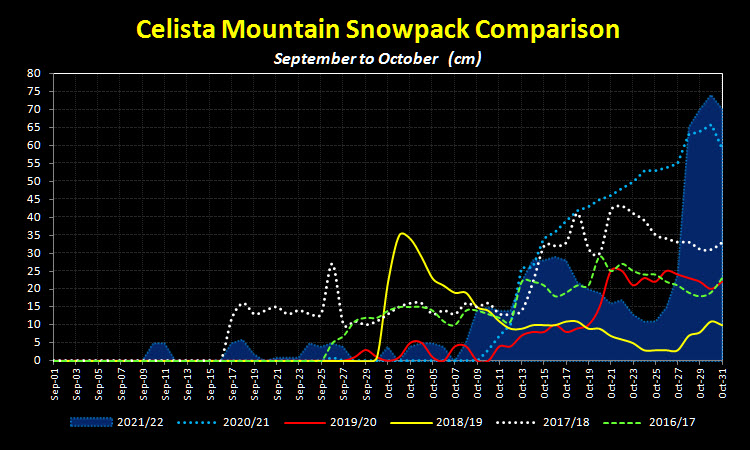 Celista Mountain Snowpack Comparison

September to October (cm)

80
75
70
65
60
55
50
45
40
35
30
25
20
15
10
5
0

Sep-01
Sep-03
Sep-05
Sep-07
Sep-09
Sep-11
Sep-13
Sep-15
Sep-17
Sep-19
Sep-21
Sep-23
Sep-25
Sep-27
Sep-29
Oct-01
Oct-03
Oct-05
Oct-07
Oct-09
Oct-11
Oct-13
Oct-15
Oct-17
Oct-19
Oct-21
Oct-23
Oct-25
Oct-27
Oct-29
Oct-31

2021/22
2020/21
2019/20
2018/19
2017/18
2016/17